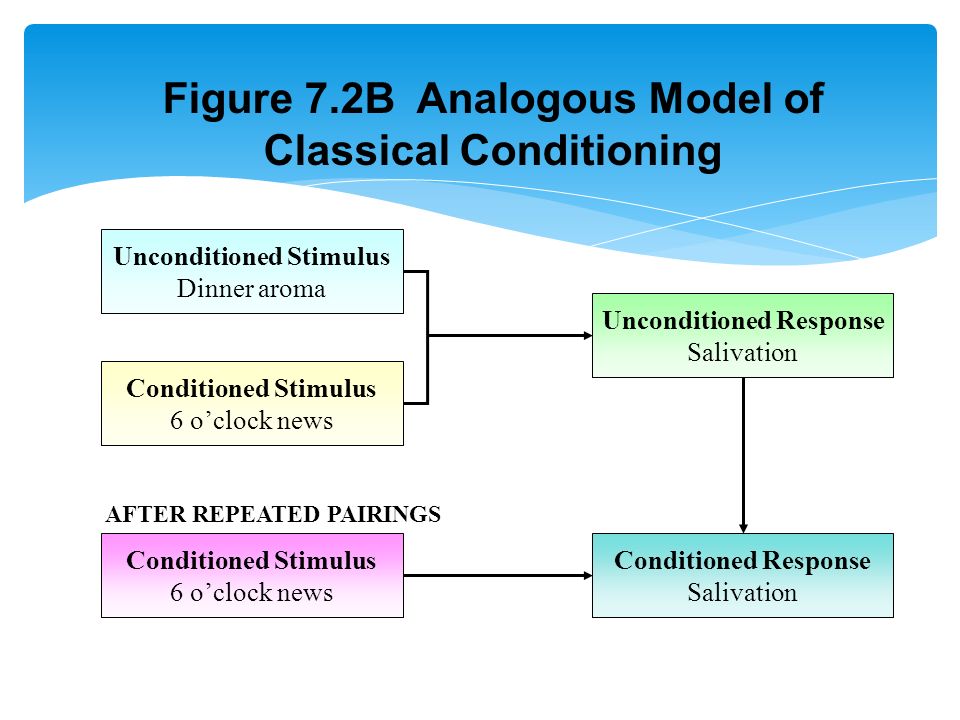 Figure 7.2B Analogous Model of Classical Conditioning

Unconditioned Stimulus
Dinner aroma

Conditioned Stimulus
6 o’clock news

Unconditioned Response
Salivation

AFTER REPEATED PAIRINGS

Conditioned Stimulus
6 o’clock news

Conditioned Response
Salivation